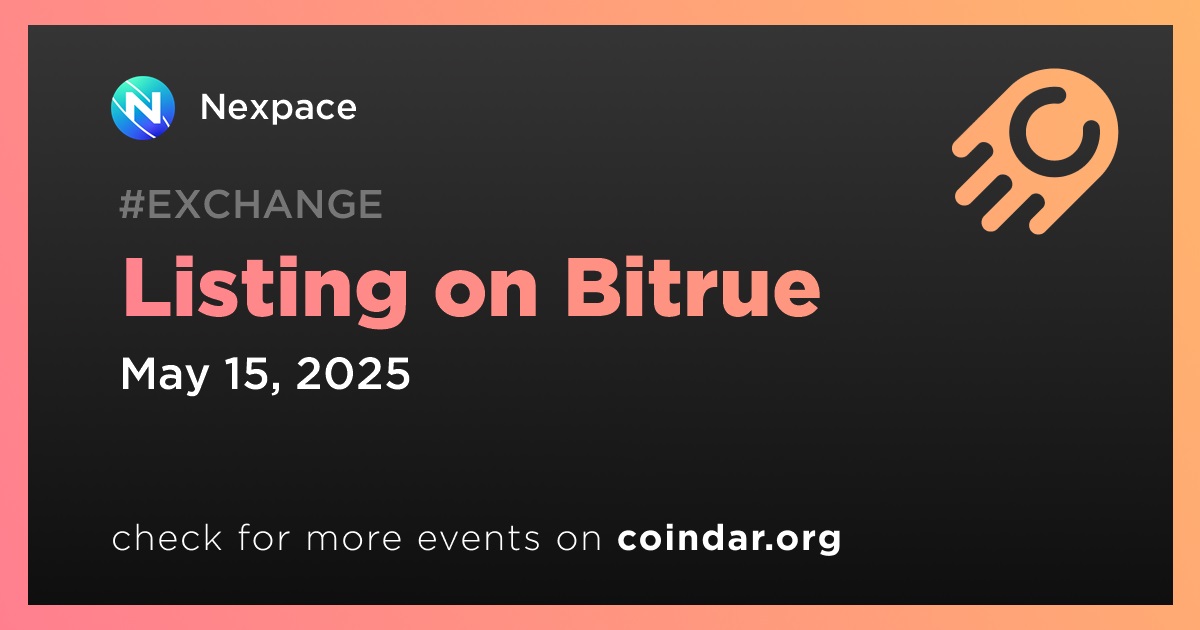 Nexpace

#EXCHANGE

Listing on Bitrue

May 15, 2025

check for more events on coindar.org